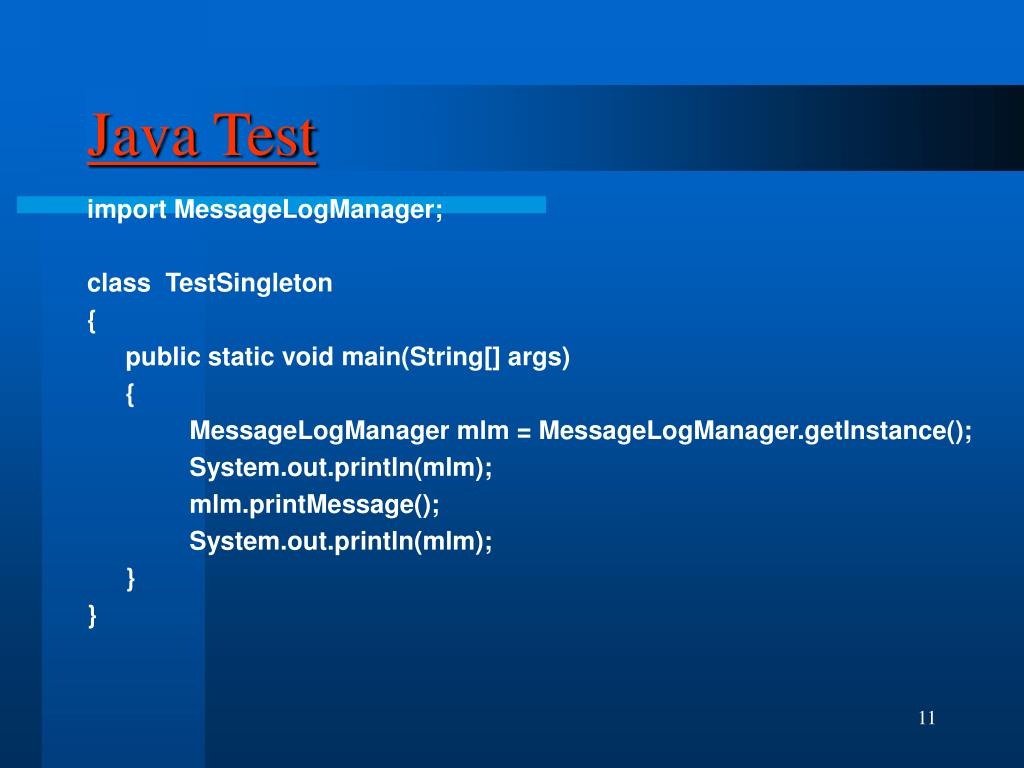 Java Test

import MessageLogManager;

class TestSingleton
{
public static void main(String[] args)
{
MessageLogManager mlm = MessageLogManager.getInstance();
System.out.println(mlm);
mlm.printMessage();
System.out.println(mlm);
}
}

11